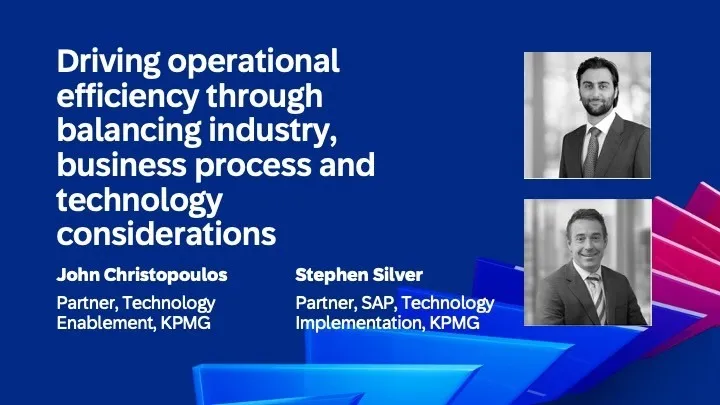 Driving operational efficiency through balancing industry, business process and technology considerations

John Christopoulos

Partner, Technology Enablement, KPMG

Stephen Silver

Partner, SAP, Technology Implementation, KPMG